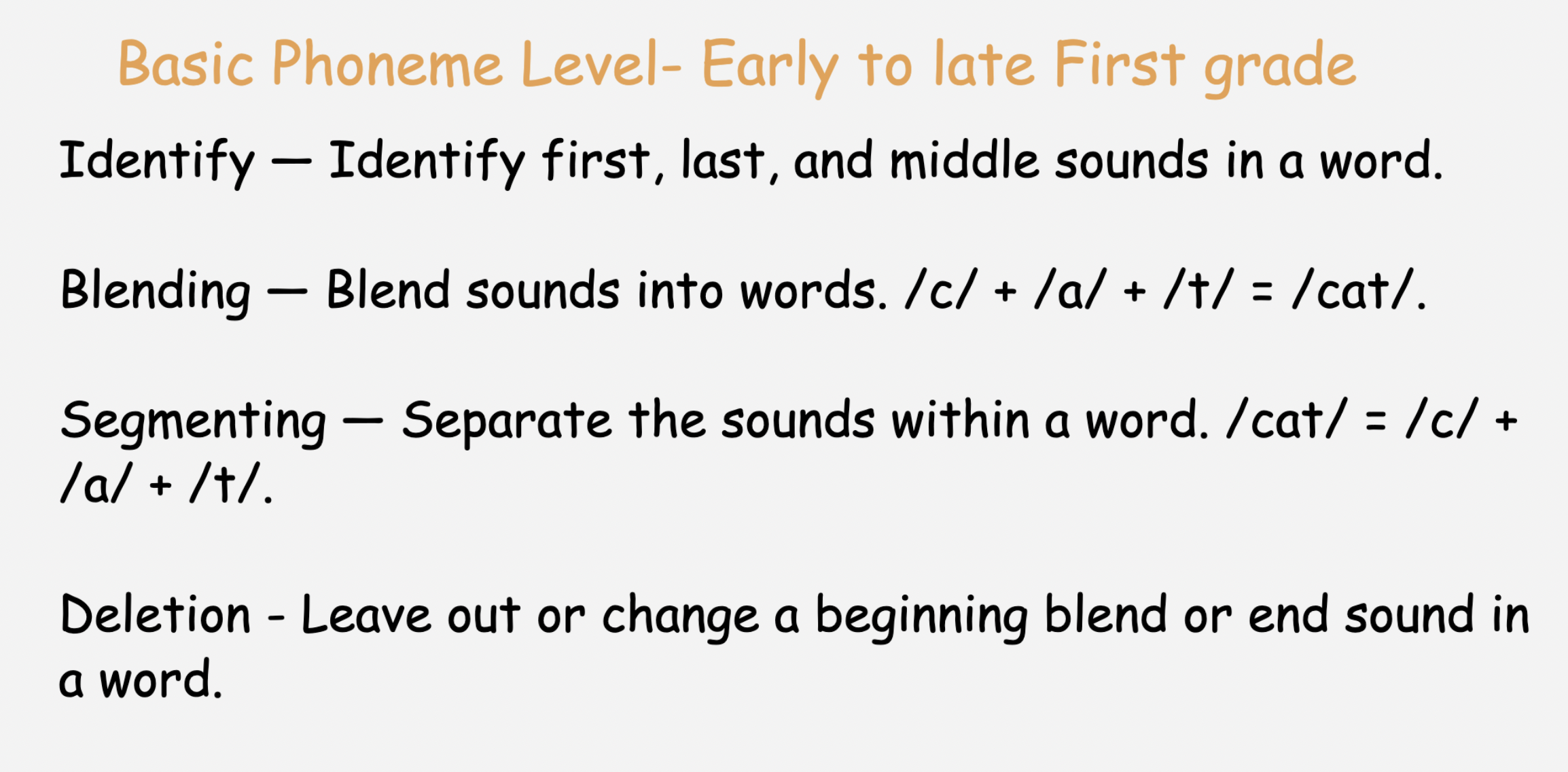 Basic Phoneme Level- Early to late First grade

Identify — Identify first, last, and middle sounds in a word.

Blending — Blend sounds into words. /c/ + /a/ + /t/ = /cat/.

Segmenting — Separate the sounds within a word. /cat/ = /c/ + /a/ + /t/.

Deletion - Leave out or change a beginning blend or end sound in a word.